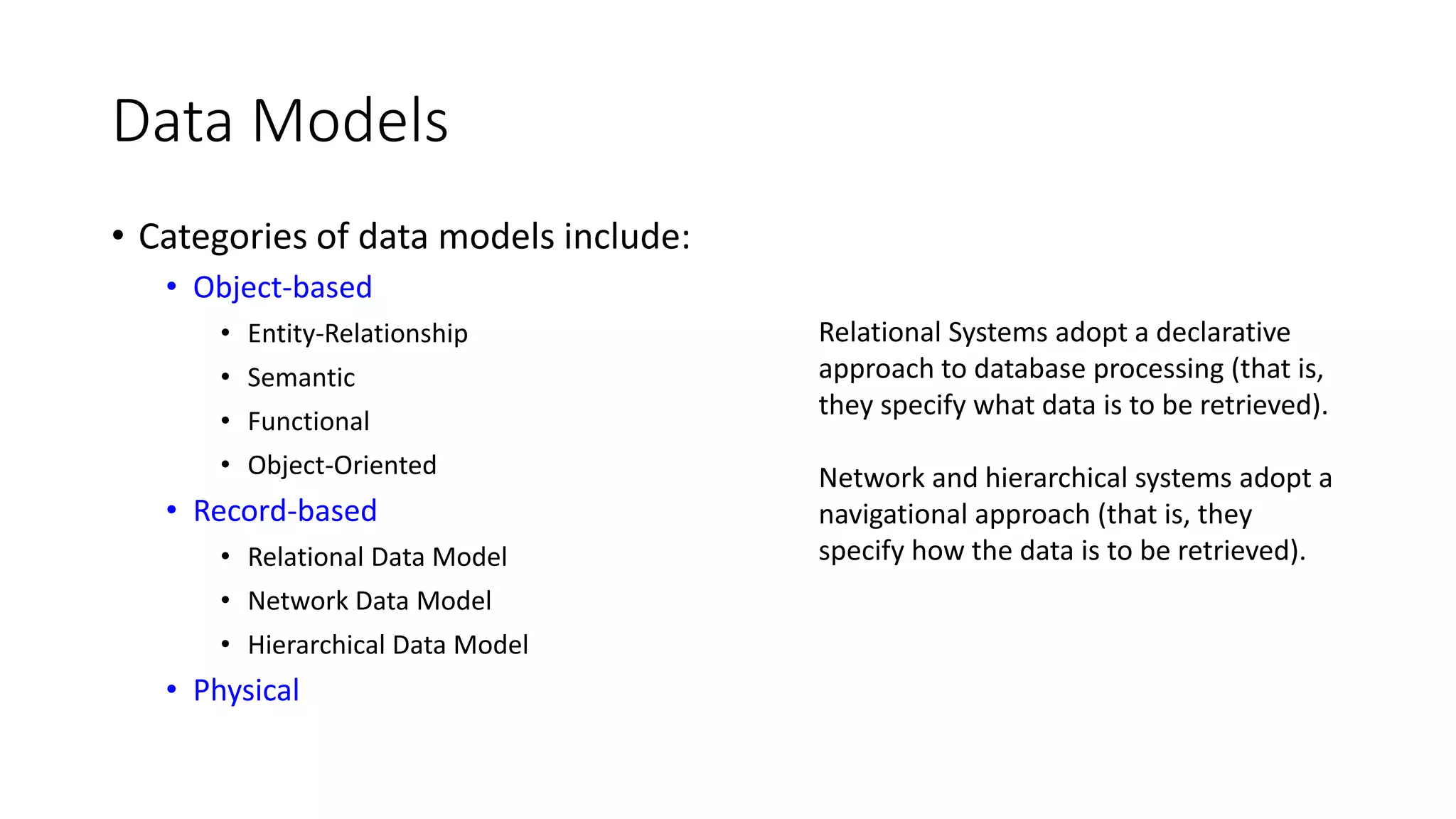 Data Models

• Categories of data models include:
  • Object-based
    • Entity-Relationship
    • Semantic
    • Functional
    • Object-Oriented
  • Record-based
    • Relational Data Model
    • Network Data Model
    • Hierarchical Data Model
  • Physical

Relational Systems adopt a declarative approach to database processing (that is, they specify what data is to be retrieved).

Network and hierarchical systems adopt a navigational approach (that is, they specify how the data is to be retrieved).